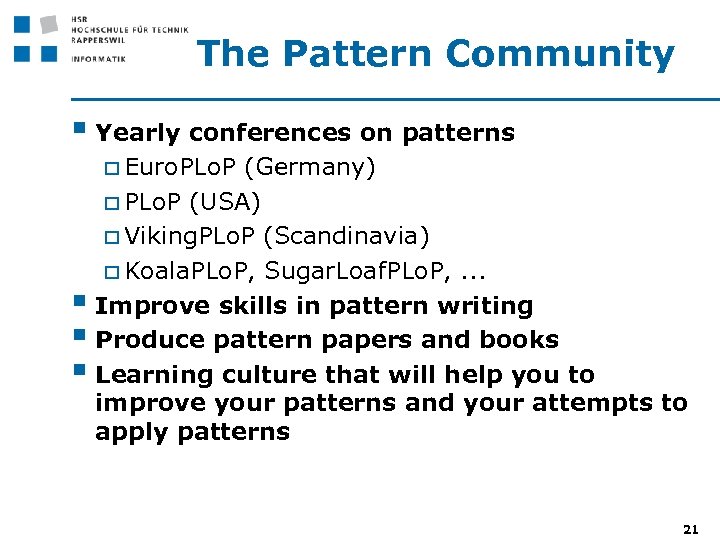 HSR
HOCHSCHULE FÜR TECHNIK
RAPPERSWIL

INFORMATIK

The Pattern Community

Yearly conferences on patterns
EuroPLoP (Germany)
PLoP (USA)
VikingPLoP (Scandinavia)
KoalaPLoP, SugarLoafPLoP, ...

Improve skills in pattern writing

Produce pattern papers and books

Learning culture that will help you to improve your patterns and your attempts to apply patterns

21